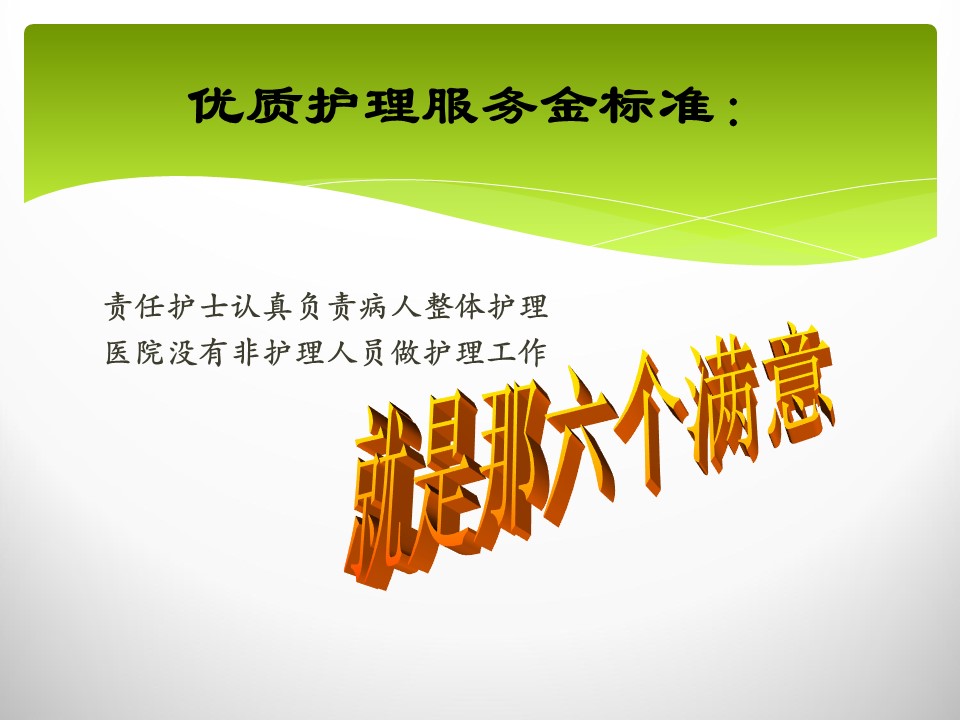 优质护理服务金标准：

责任护士认真负责病人整体护理
医院没有非护理人员做护理工作

就是那六个满意